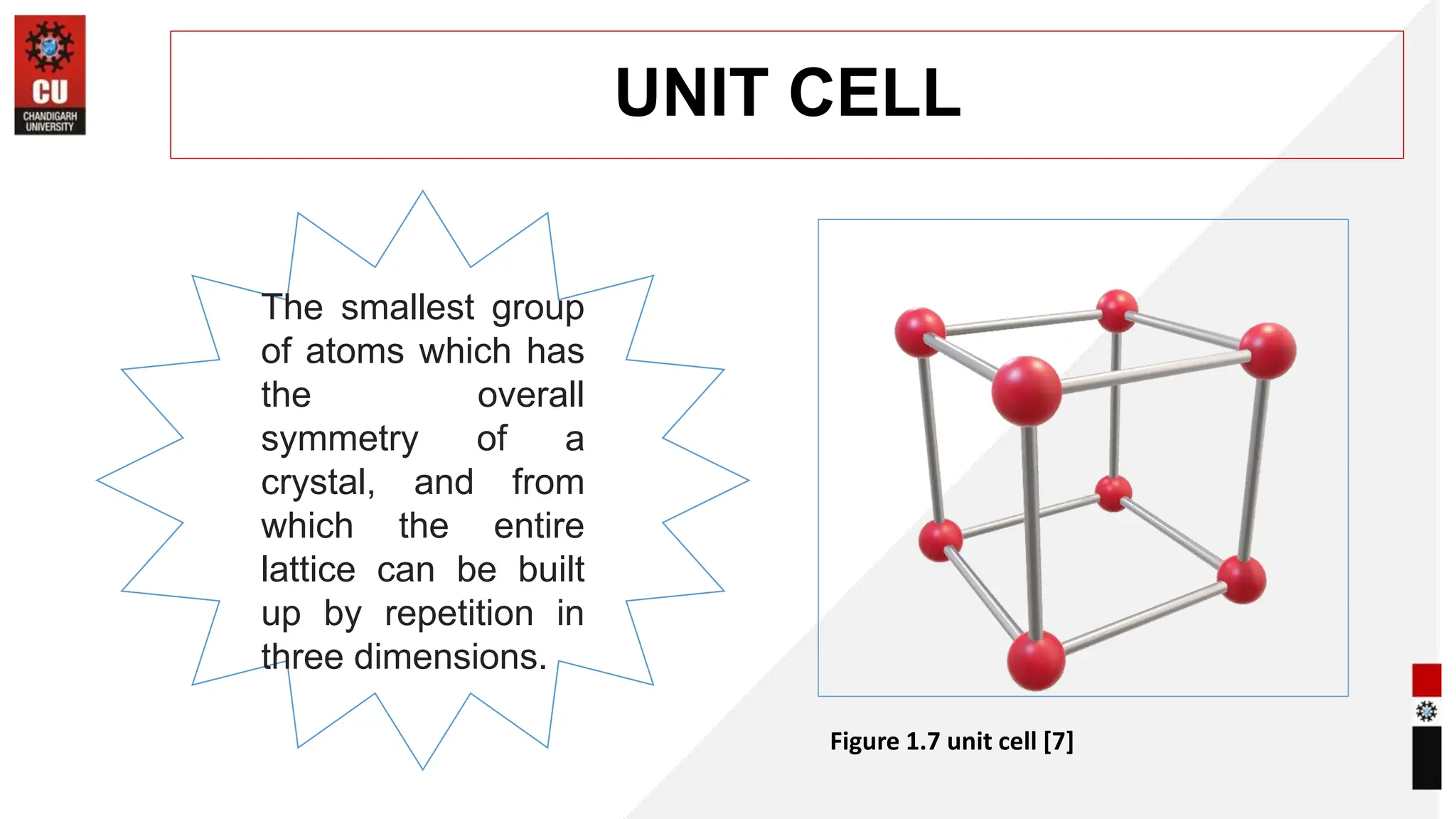 CU
CHANDIGARH UNIVERSITY

UNIT CELL

The smallest group of atoms which has the overall symmetry of a crystal, and from which the entire lattice can be built up by repetition in three dimensions.

Figure 1.7 unit cell [7]